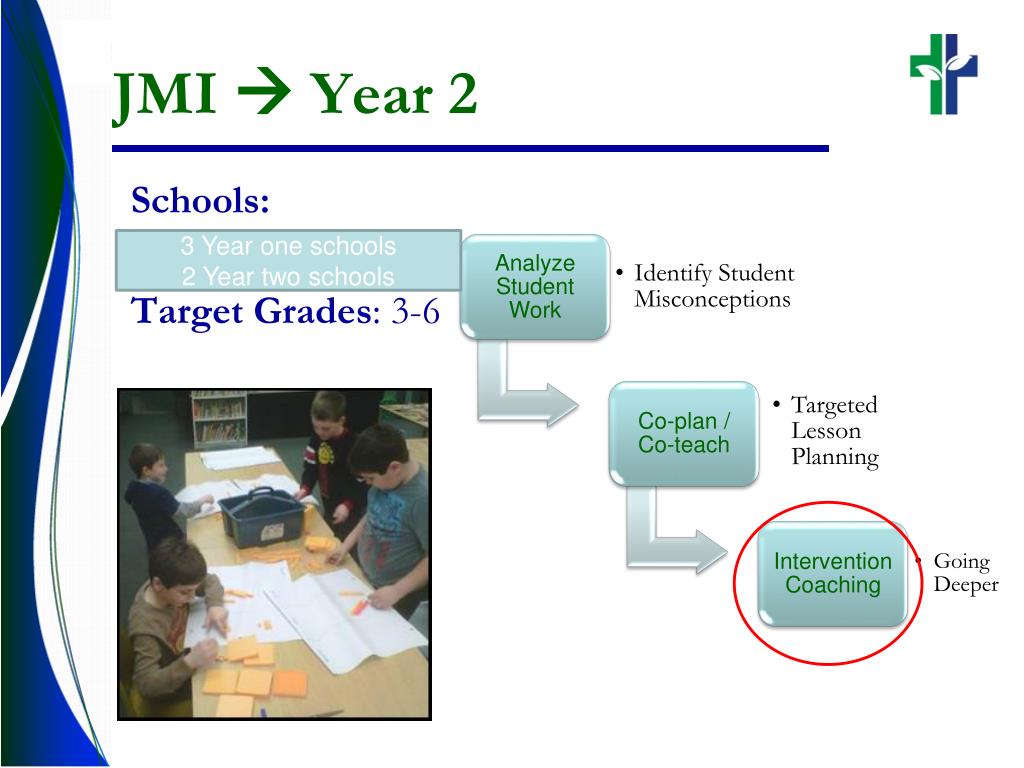 JMI → Year 2

Schools:

3 Year one schools
2 Year two schools

Target Grades: 3-6

Analyze Student Work

• Identify Student Misconceptions

Co-plan / Co-teach

• Targeted Lesson Planning

Intervention Coaching

• Going Deeper